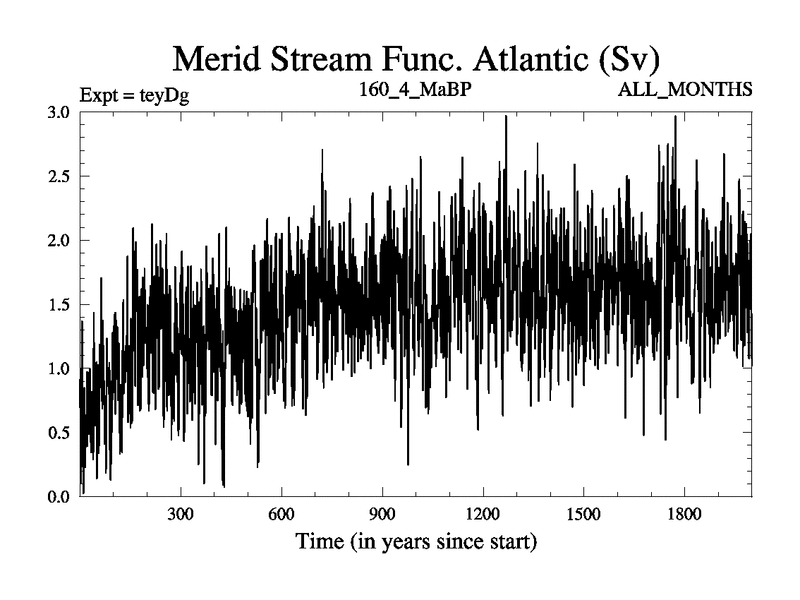 Merid Stream Func. Atlantic (Sv)

Expt = teyDg

160_4_MaBP

ALL_MONTHS

3.0
2.5
2.0
1.5
1.0
0.5
0.0

300
600
900
1200
1500
1800

Time (in years since start)